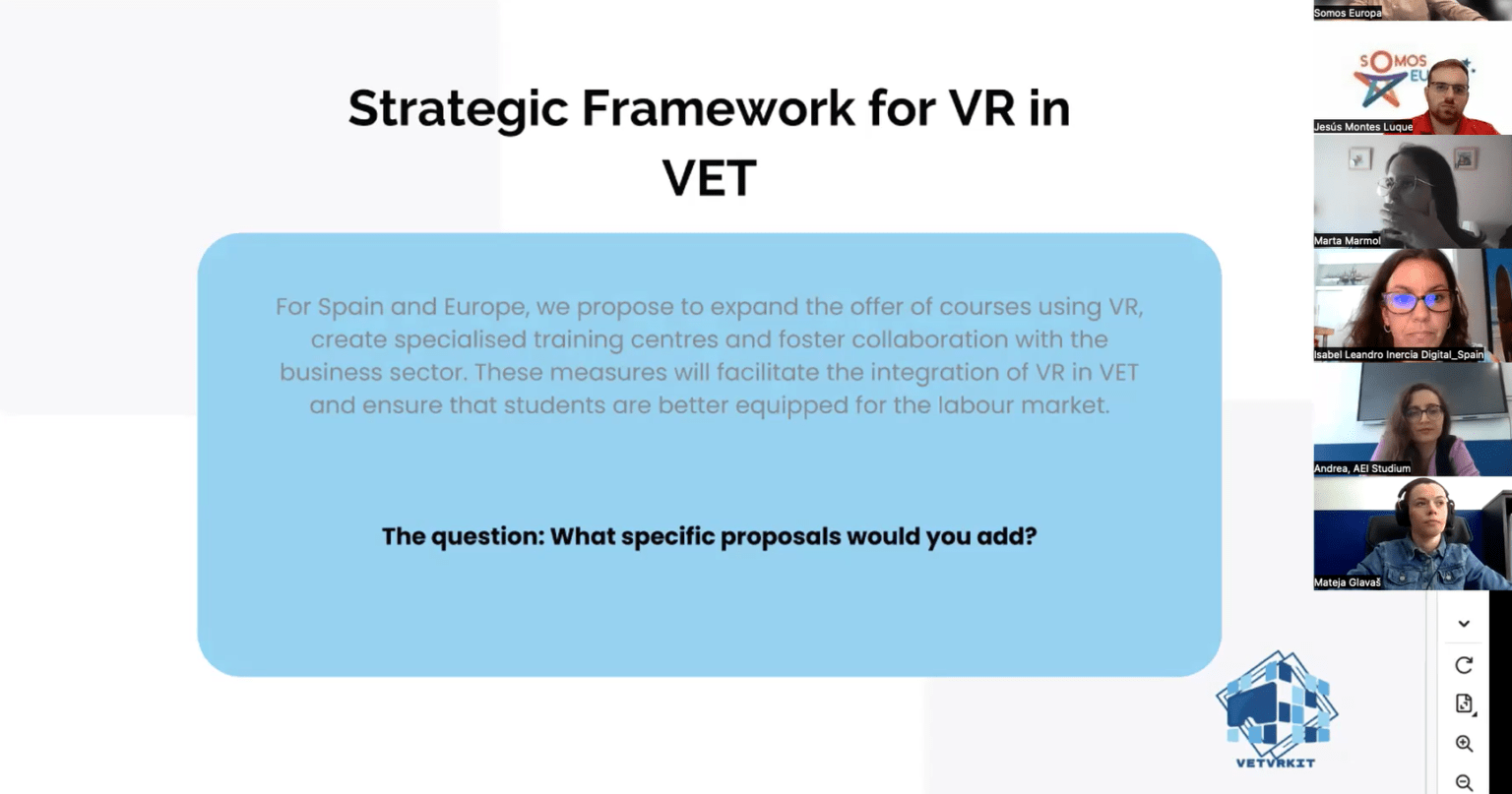 Strategic Framework for VR in VET

For Spain and Europe, we propose to expand the offer of courses using VR, create specialised training centres and foster collaboration with the business sector. These measures will facilitate the integration of VR in VET and ensure that students are better equipped for the labour market.

The question: What specific proposals would you add?

VETVRKIT

Somos Europa

SOMOS EU

Jesús Montes Luque

Marta Marmol

Isabel Leandro Inercia Digital_Spain

Andrea, AEI Studium

Mateja Glavaš